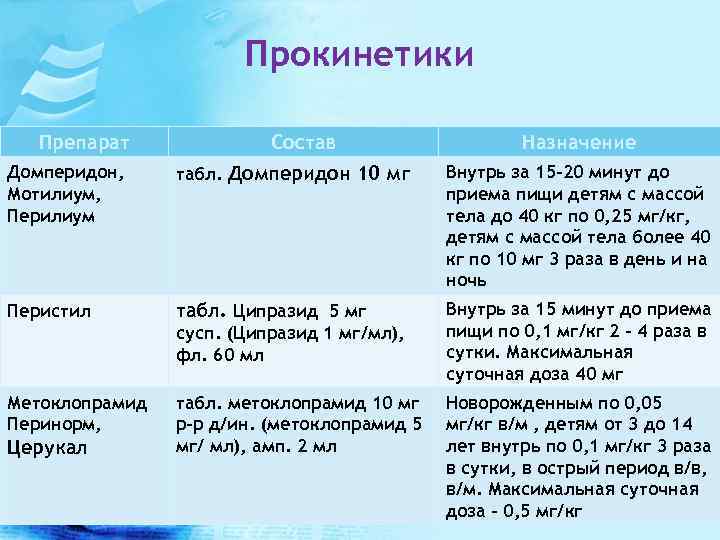 Прокинетики

| Препарат | Состав | Назначение |
|---|---|---|
| Домперидон, Мотилиум, Перилиум | табл. Домперидон 10 мг | Внутрь за 15-20 минут до приема пищи детям с массой тела до 40 кг по 0,25 мг/кг, детям с массой тела более 40 кг по 10 мг 3 раза в день и на ночь |
| Перистил | табл. Ципразид 5 мг сусп. (Ципразид 1 мг/мл), фл. 60 мл | Внутрь за 15 минут до приема пищи по 0,1 мг/кг 2 - 4 раза в сутки. Максимальная суточная доза 40 мг |
| Метоклопрамид Перинорм, Церукал | табл. метоклопрамид 10 мг р-р д/ин. (метоклопрамид 5 мг/ мл), амп. 2 мл | Новорожденным по 0,05 мг/кг в/м , детям от 3 до 14 лет внутрь по 0,1 мг/кг 3 раза в сутки, в острый период в/в, в/м. Максимальная суточная доза - 0,5 мг/кг |